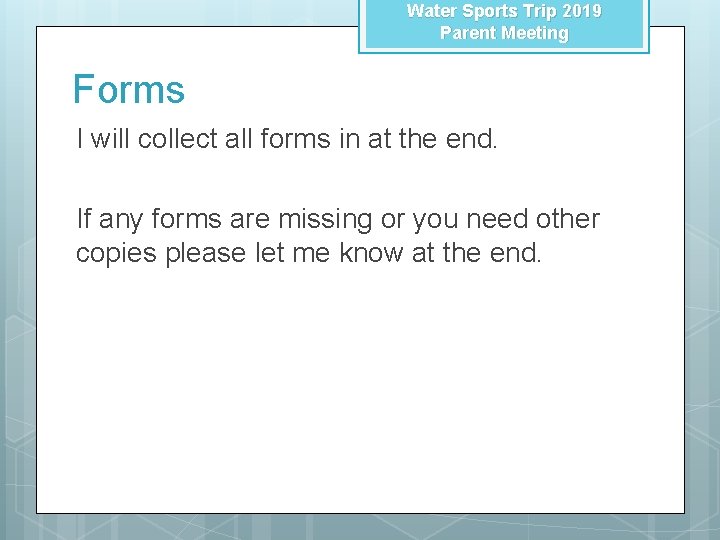 Water Sports Trip 2019
Parent Meeting

Forms

I will collect all forms in at the end.

If any forms are missing or you need other copies please let me know at the end.